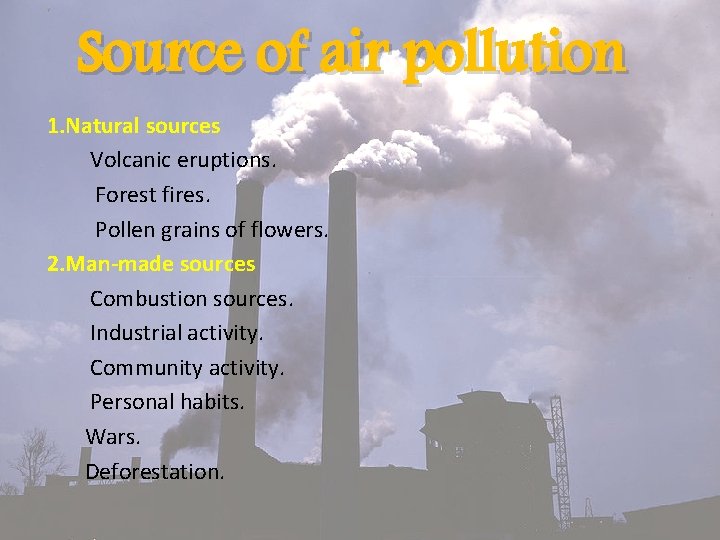 Source of air pollution

1.Natural sources

Volcanic eruptions.

Forest fires.

Pollen grains of flowers.

2.Man-made sources

Combustion sources.

Industrial activity.

Community activity.

Personal habits.

Wars.

Deforestation.